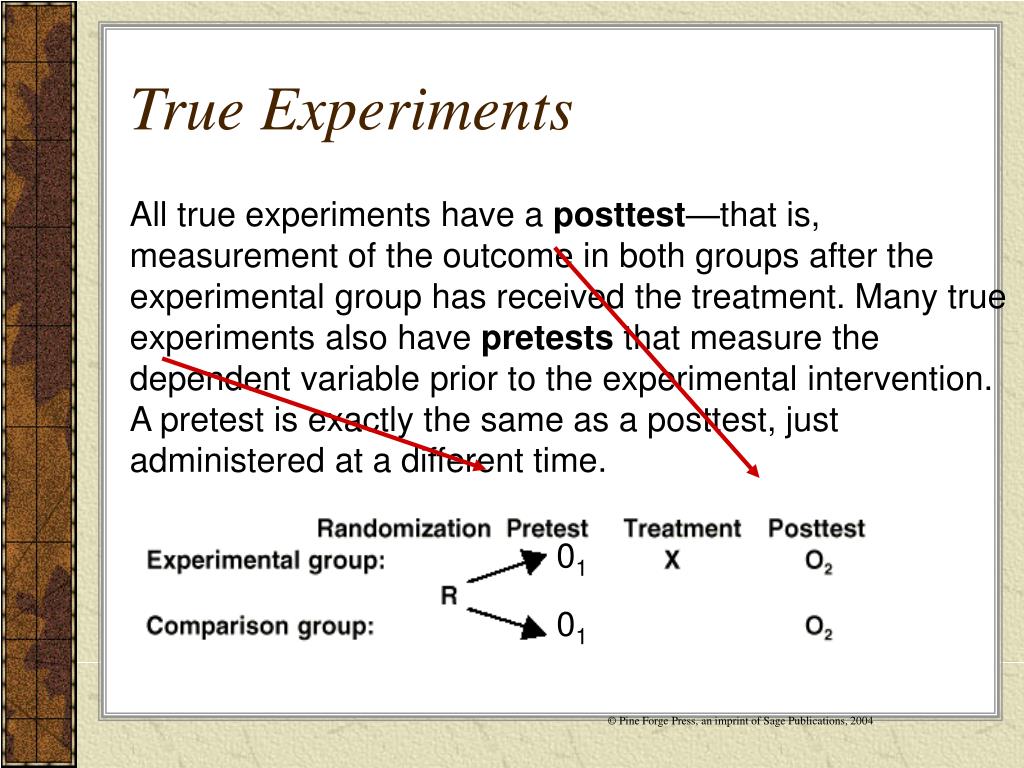 True Experiments

All true experiments have a **posttest**—that is, measurement of the outcome in both groups after the experimental group has received the treatment. Many true experiments also have **pretests** that measure the dependent variable prior to the experimental intervention. A pretest is exactly the same as a posttest, just administered at a different time.

| | Randomization | Pretest | Treatment | Posttest |
|---|---|---|---|---|
| Experimental group: | R | $0_1$ | X | $O_2$ |
| Comparison group: | | $0_1$ | | $O_2$ |

© Pine Forge Press, an imprint of Sage Publications, 2004